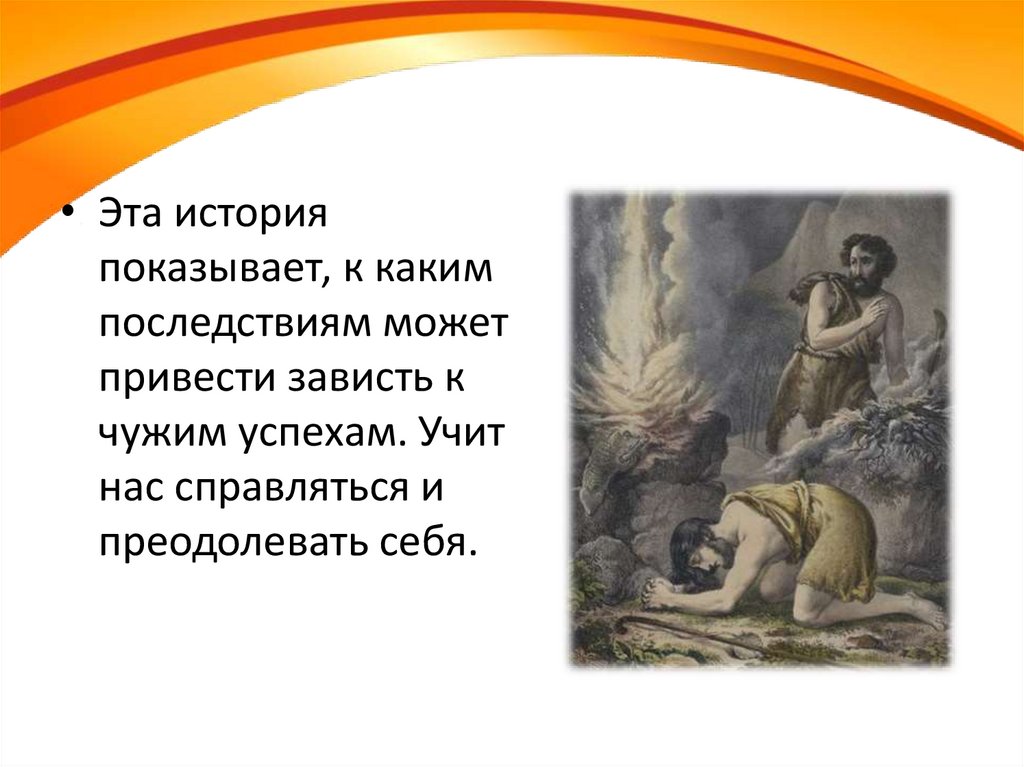 • Эта история показывает, к каким последствиям может привести зависть к чужим успехам. Учит нас справляться и преодолевать себя.